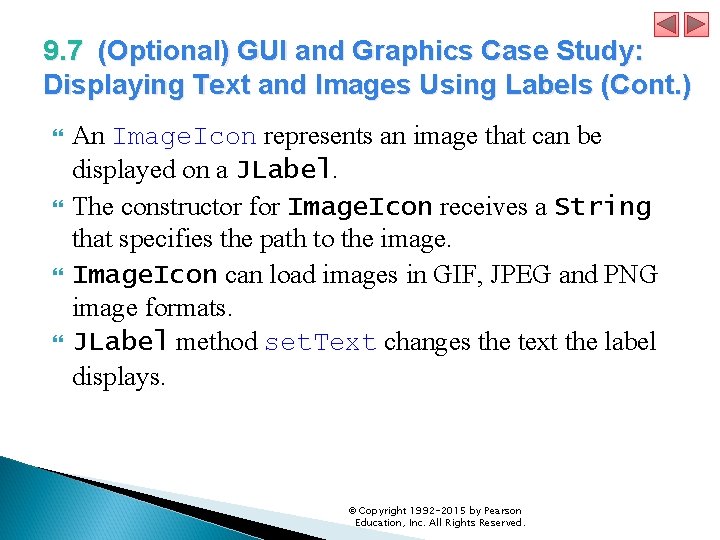 9.7 (Optional) GUI and Graphics Case Study: Displaying Text and Images Using Labels (Cont.)

An ImageIcon represents an image that can be displayed on a JLabel.

The constructor for ImageIcon receives a String that specifies the path to the image.

ImageIcon can load images in GIF, JPEG and PNG image formats.

JLabel method setText changes the text the label displays.

© Copyright 1992-2015 by Pearson Education, Inc. All Rights Reserved.